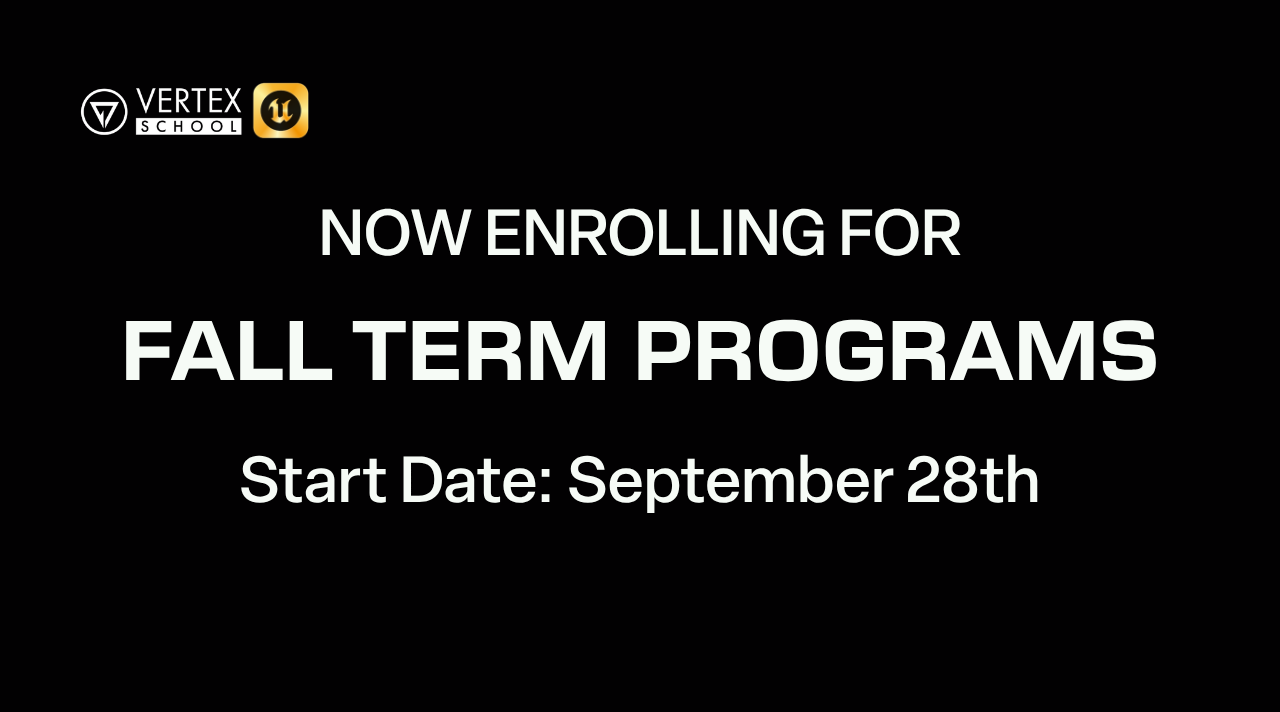 VERTEX SCHOOL

NOW ENROLLING FOR

FALL TERM PROGRAMS

Start Date: September 28th